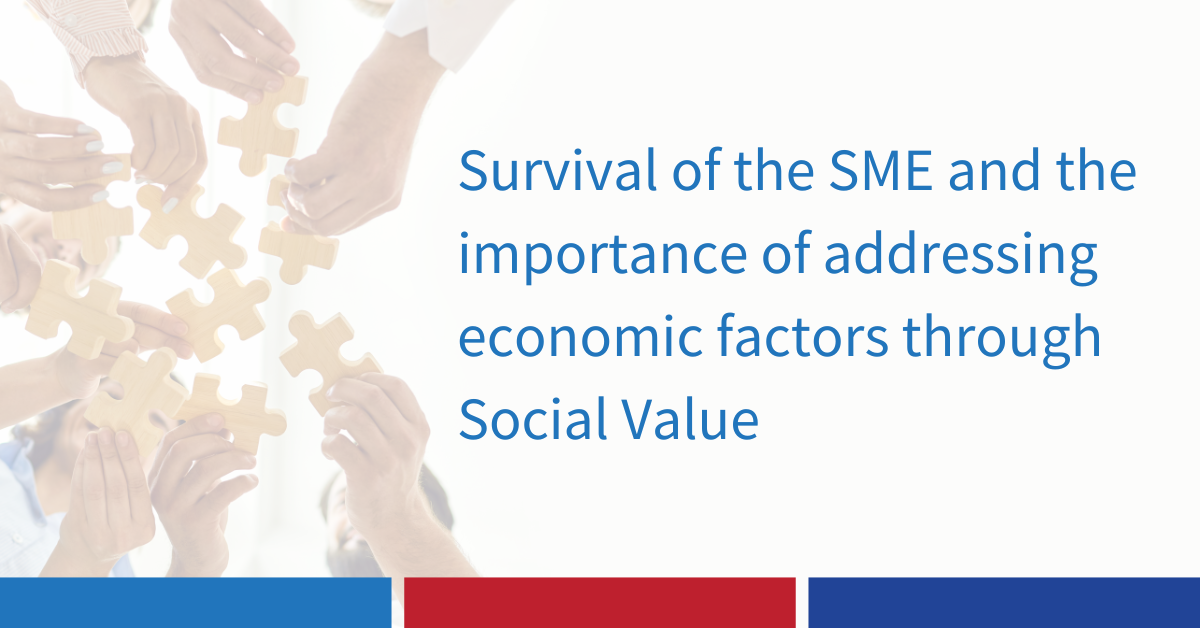 Survival of the SME and the importance of addressing economic factors through Social Value